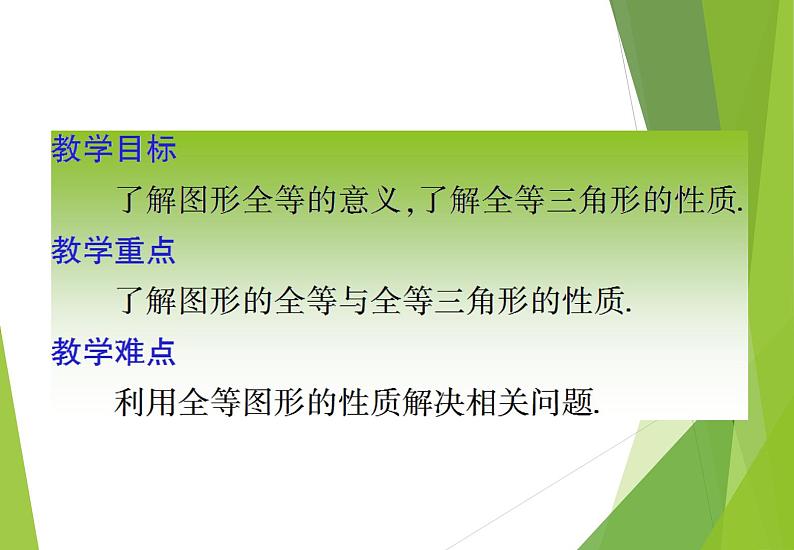 教学目标

了解图形全等的意义,了解全等三角形的性质.

教学重点

了解图形的全等与全等三角形的性质.

教学难点

利用全等图形的性质解决相关问题.